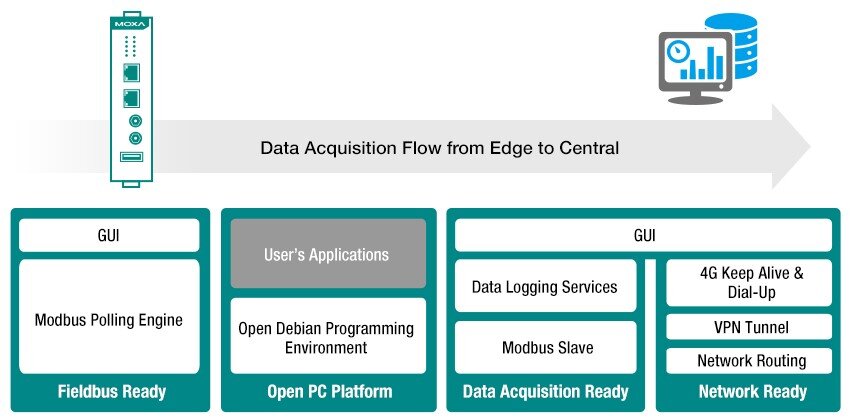 MOXA

Data Acquisition Flow from Edge to Central

GUI

Modbus Polling Engine

Fieldbus Ready

User's Applications

Open Debian Programming Environment

Open PC Platform

GUI

Data Logging Services

Modbus Slave

Data Acquisition Ready

4G Keep Alive & Dial-Up

VPN Tunnel

Network Routing

Network Ready